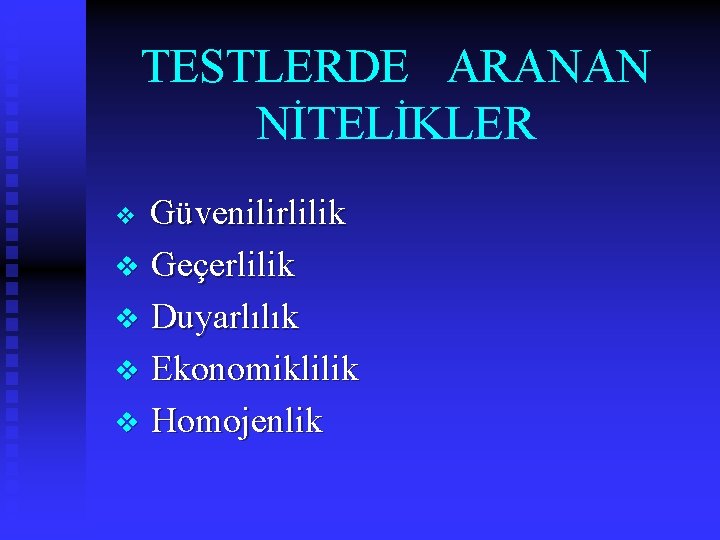 TESTLERDE ARANAN NİTELİKLER

❖ Güvenilirlilik
❖ Geçerlilik
❖ Duyarlılık
❖ Ekonomiklilik
❖ Homojenlik